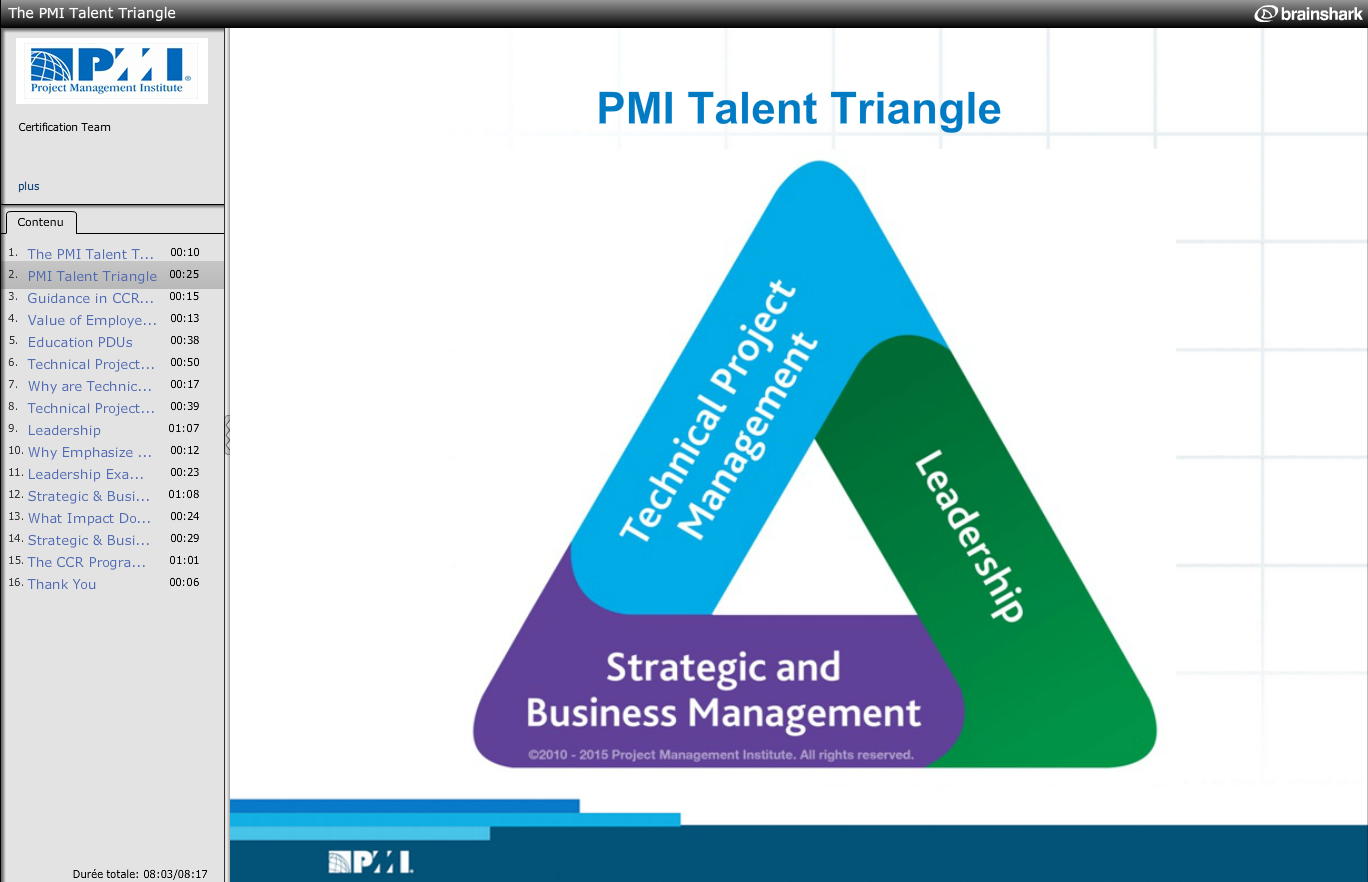 The PMI Talent Triangle

brainshark

PMI
Project Management Institute

Certification Team

plus

Contenu

1. The PMI Talent T... 00:10
2. PMI Talent Triangle 00:25
3. Guidance in CCR... 00:15
4. Value of Employe... 00:13
5. Education PDUs 00:38
6. Technical Project... 00:50
7. Why are Technic... 00:17
8. Technical Project... 00:39
9. Leadership 01:07
10. Why Emphasize ... 00:12
11. Leadership Exa... 00:23
12. Strategic & Busi... 01:08
13. What Impact Do... 00:24
14. Strategic & Busi... 00:29
15. The CCR Progra... 01:01
16. Thank You 00:06

Durée totale: 08:03/08:17

PMI Talent Triangle

Technical Project Management

Leadership

Strategic and Business Management

©2010 - 2015 Project Management Institute. All rights reserved.

PMI